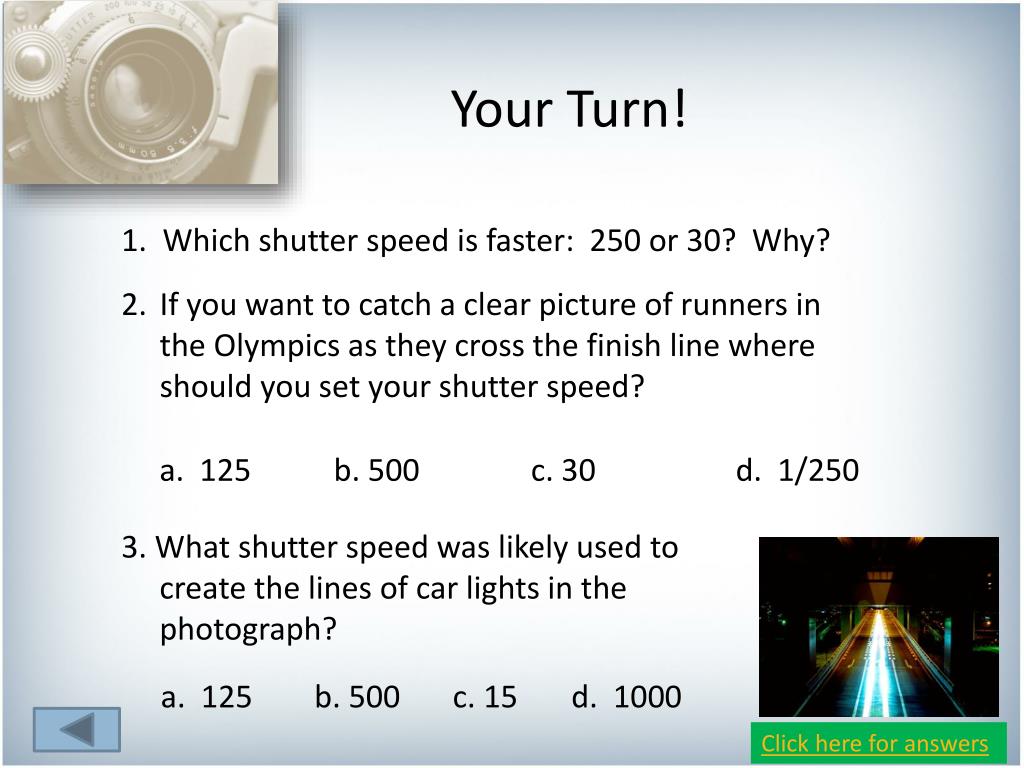 Your Turn!

1. Which shutter speed is faster: 250 or 30? Why?

2. If you want to catch a clear picture of runners in the Olympics as they cross the finish line where should you set your shutter speed?

a. 125 b. 500 c. 30 d. 1/250

3. What shutter speed was likely used to create the lines of car lights in the photograph?

a. 125 b. 500 c. 15 d. 1000

Click here for answers